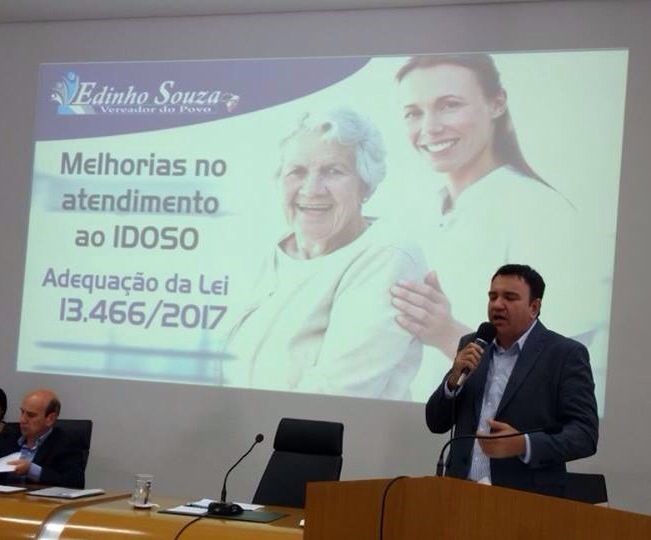 Edinho Souza
Vereador do Povo

Melhorias no atendimento ao IDOSO

Adequação da Lei 13.466/2017